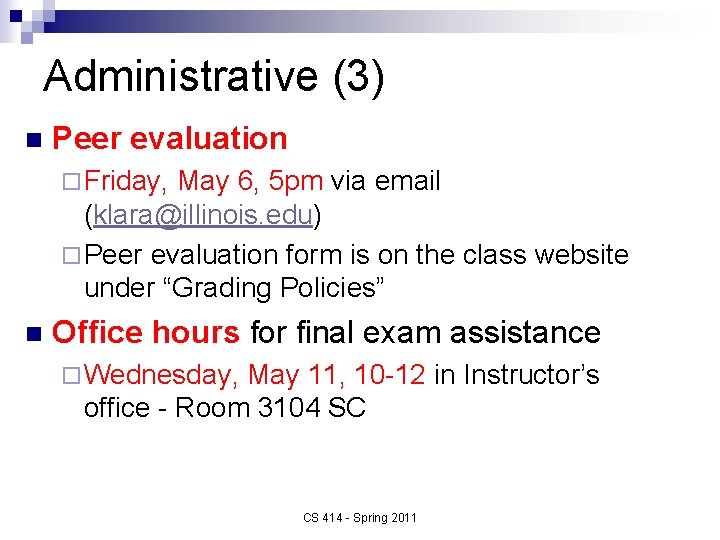 Administrative (3)

Peer evaluation

Friday, May 6, 5pm via email (klara@illinois.edu)

Peer evaluation form is on the class website under “Grading Policies”

Office hours for final exam assistance

Wednesday, May 11, 10-12 in Instructor’s office - Room 3104 SC

CS 414 - Spring 2011